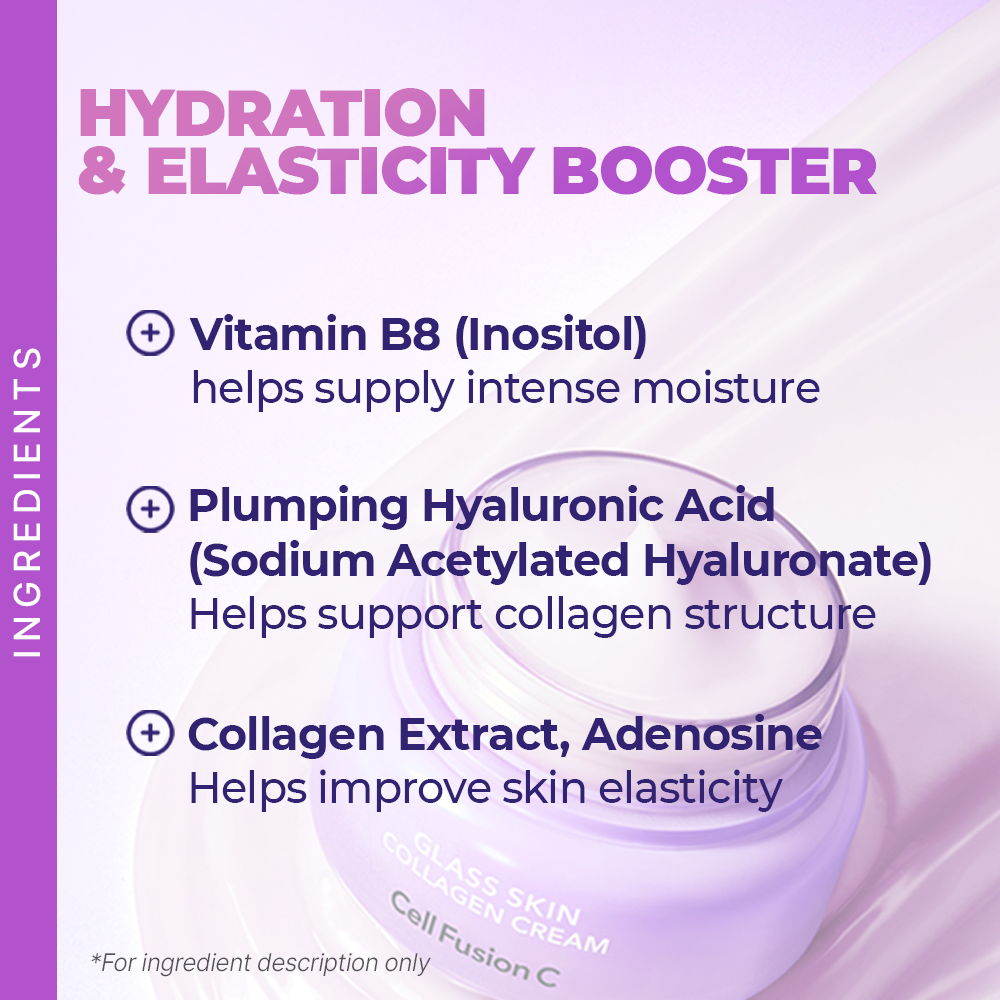 INGREDIENTS

HYDRATION & ELASTICITY BOOSTER

Vitamin B8 (Inositol)
helps supply intense moisture

Plumping Hyaluronic Acid (Sodium Acetylated Hyaluronate)
Helps support collagen structure

Collagen Extract, Adenosine
Helps improve skin elasticity

GLASS SKIN COLLAGEN CREAM
Cell Fusion C

*For ingredient description only